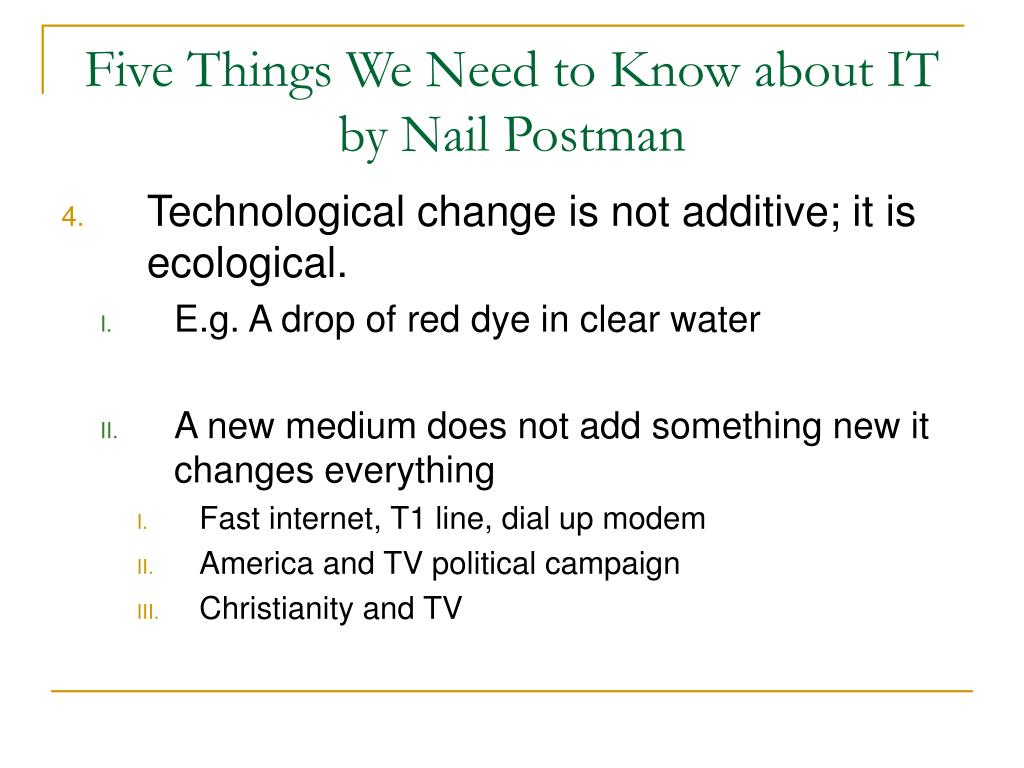 Five Things We Need to Know about IT by Nail Postman

4. Technological change is not additive; it is ecological.

I. E.g. A drop of red dye in clear water

II. A new medium does not add something new it changes everything

I. Fast internet, T1 line, dial up modem

II. America and TV political campaign

III. Christianity and TV